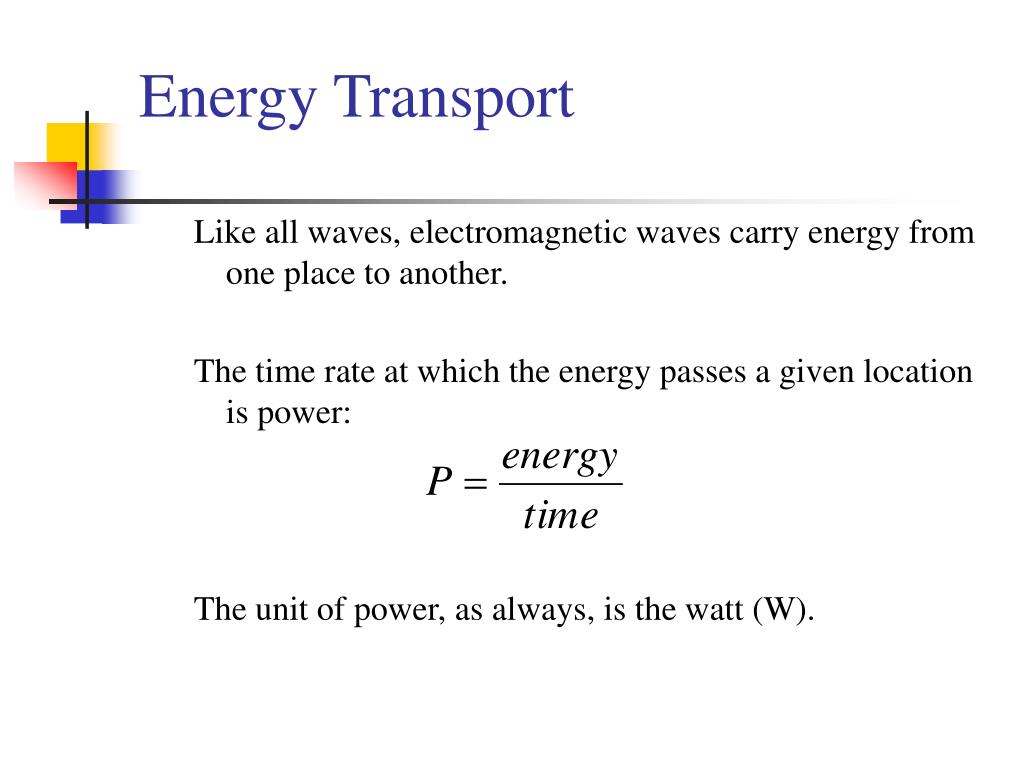 Energy Transport

Like all waves, electromagnetic waves carry energy from one place to another.

The time rate at which the energy passes a given location is power:

$P = \frac{energy}{time}$

The unit of power, as always, is the watt (W).